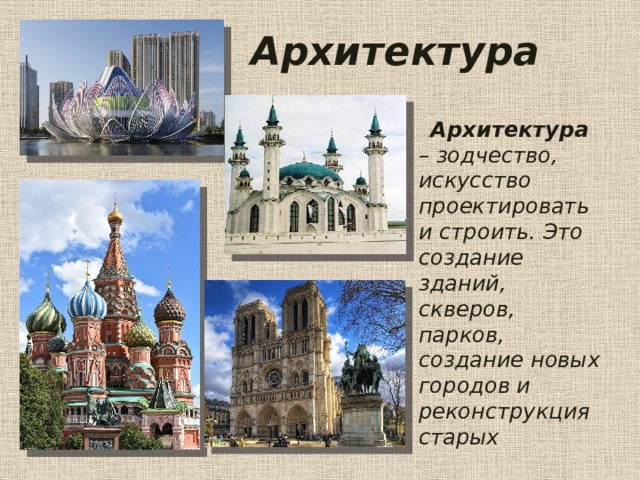 Архитектура

Архитектура – зодчество, искусство проектировать и строить. Это создание зданий, скверов, парков, создание новых городов и реконструкция старых